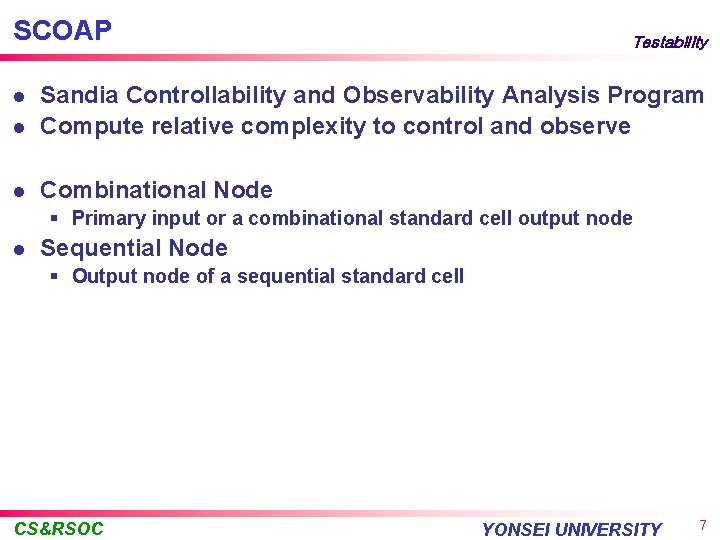 SCOAP

Testability

- Sandia Controllability and Observability Analysis Program
- Compute relative complexity to control and observe

- Combinational Node
  - Primary input or a combinational standard cell output node
- Sequential Node
  - Output node of a sequential standard cell

CS&RSOC

YONSEI UNIVERSITY

7